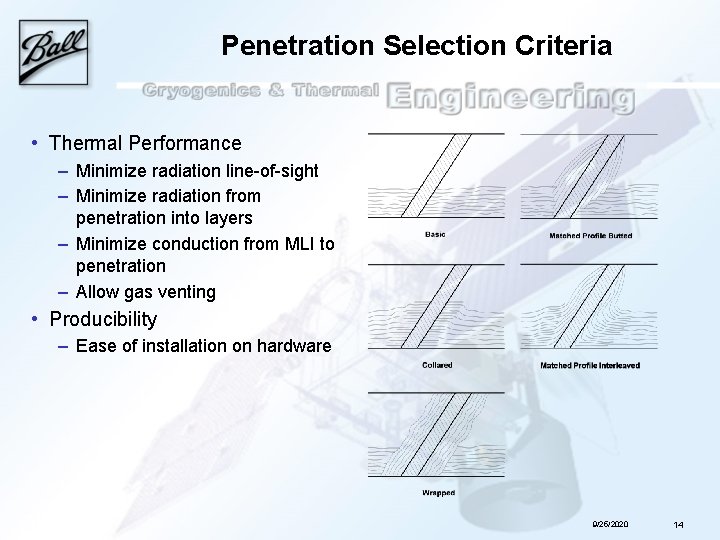 Ball

Penetration Selection Criteria

Cryogenics & Thermal Engineering

• Thermal Performance
– Minimize radiation line-of-sight
– Minimize radiation from penetration into layers
– Minimize conduction from MLI to penetration
– Allow gas venting
• Producibility
– Ease of installation on hardware

Basic

Matched Profile Butted

Collared

Matched Profile Interleaved

Wrapped

9/26/2020

14